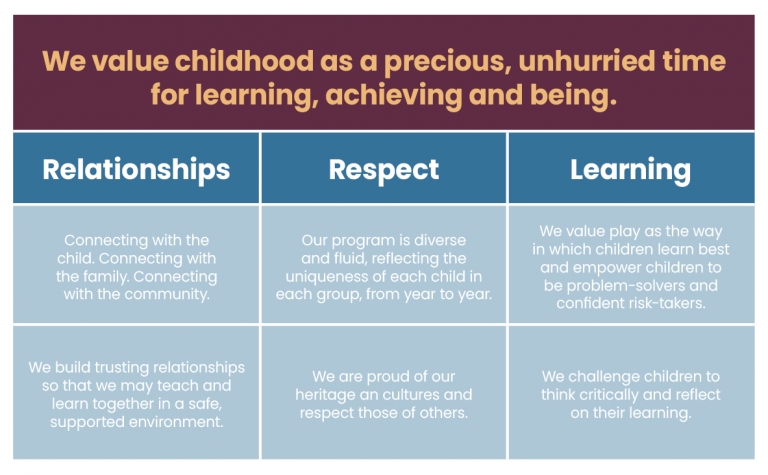 We value childhood as a precious, unhurried time for learning, achieving and being.

| Relationships | Respect | Learning |
|---|---|---|
| Connecting with the child. Connecting with the family. Connecting with the community. | Our program is diverse and fluid, reflecting the uniqueness of each child in each group, from year to year. | We value play as the way in which children learn best and empower children to be problem-solvers and confident risk-takers. |
| We build trusting relationships so that we may teach and learn together in a safe, supported environment. | We are proud of our heritage an cultures and respect those of others. | We challenge children to think critically and reflect on their learning. |